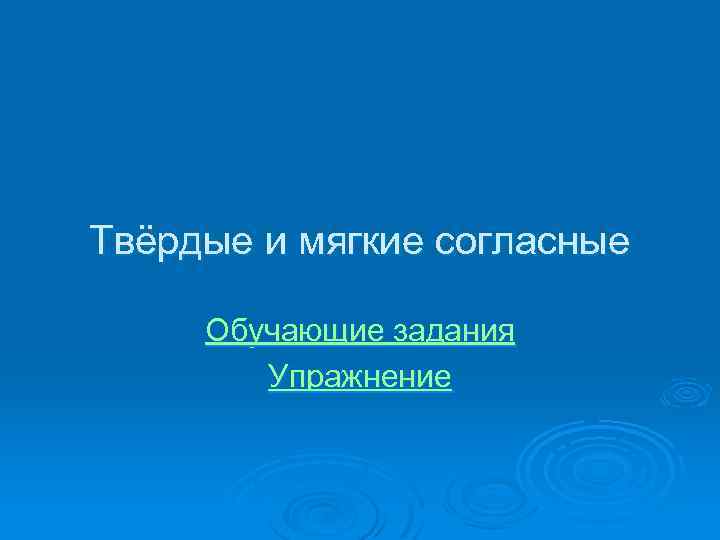 Твёрдые и мягкие согласные

Обучающие задания

Упражнение